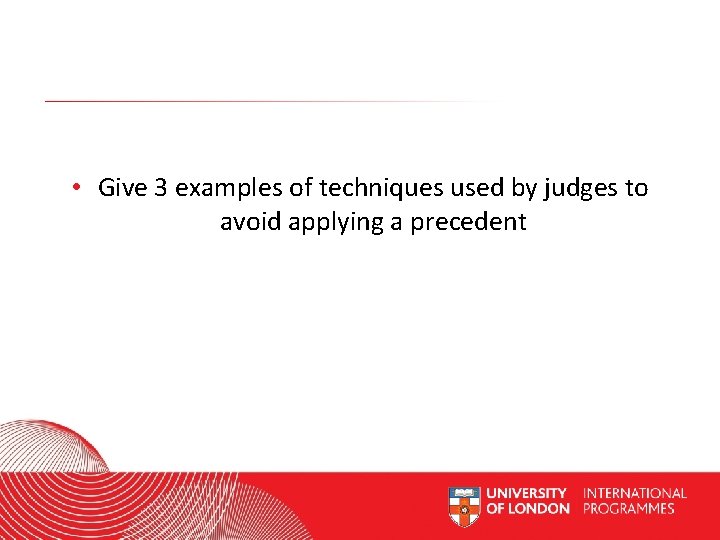 • Give 3 examples of techniques used by judges to avoid applying a precedent

UNIVERSITY OF LONDON INTERNATIONAL PROGRAMMES